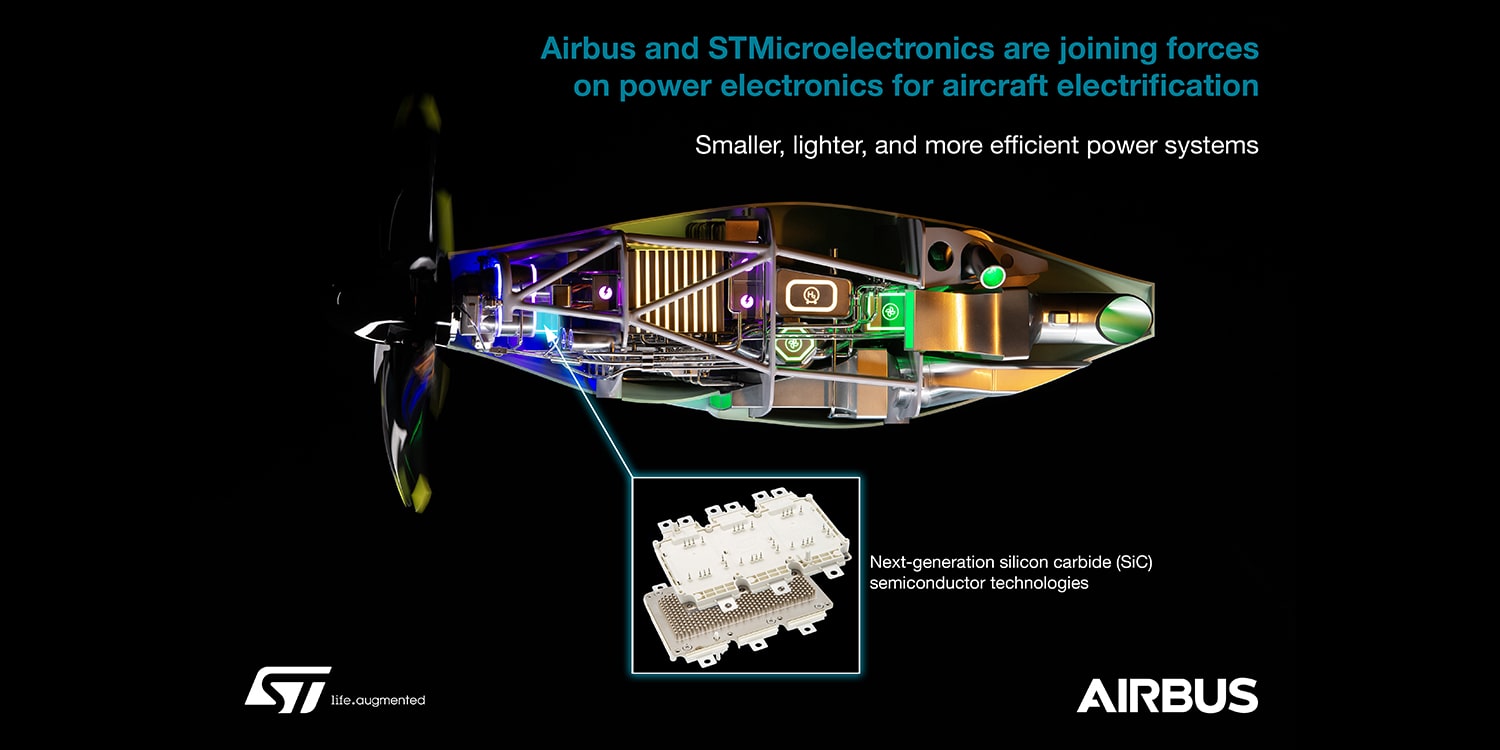 Airbus and STMicroelectronics are joining forces on power electronics for aircraft electrification

Smaller, lighter, and more efficient power systems

Next-generation silicon carbide (SiC) semiconductor technologies

ST life.augmented

AIRBUS